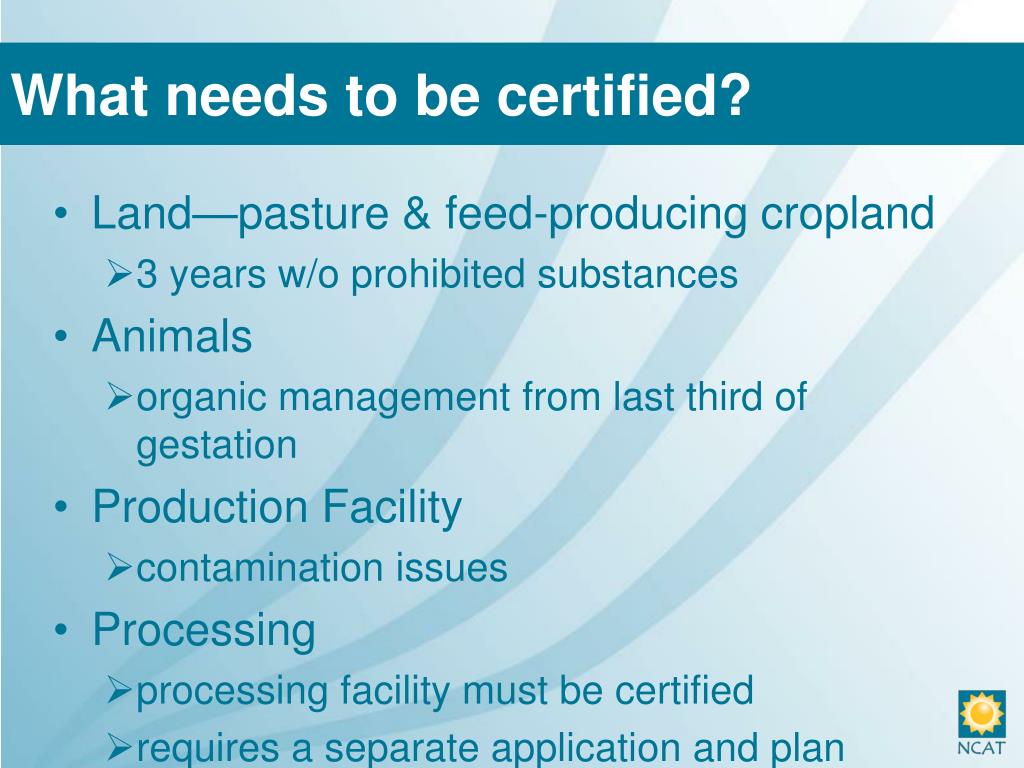 What needs to be certified?

• Land—pasture & feed-producing cropland
➢3 years w/o prohibited substances
• Animals
➢organic management from last third of gestation
• Production Facility
➢contamination issues
• Processing
➢processing facility must be certified
➢requires a separate application and plan

NCAT